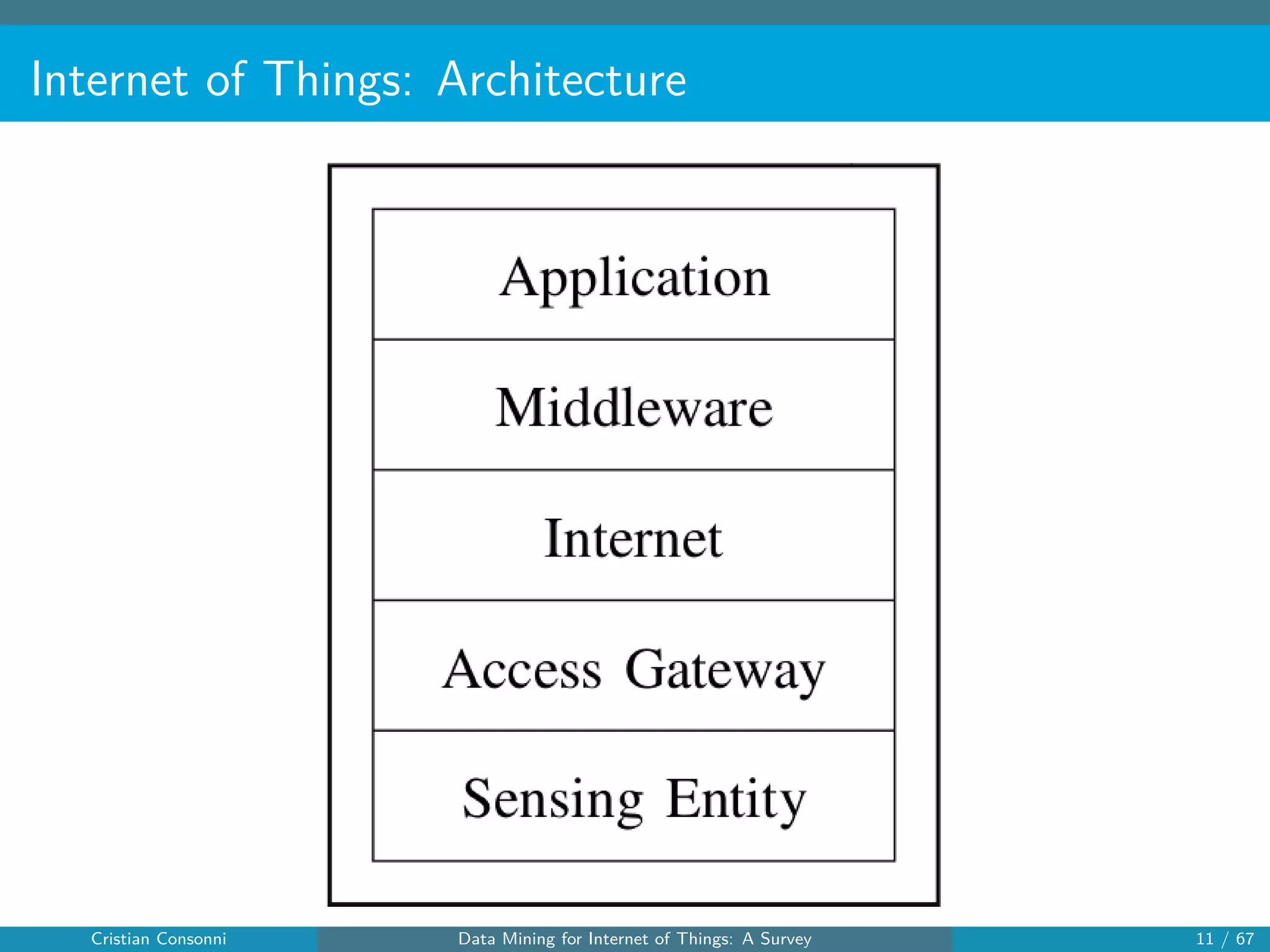 Internet of Things: Architecture

Application

Middleware

Internet

Access Gateway

Sensing Entity

Cristian Consonni

Data Mining for Internet of Things: A Survey

11 / 67